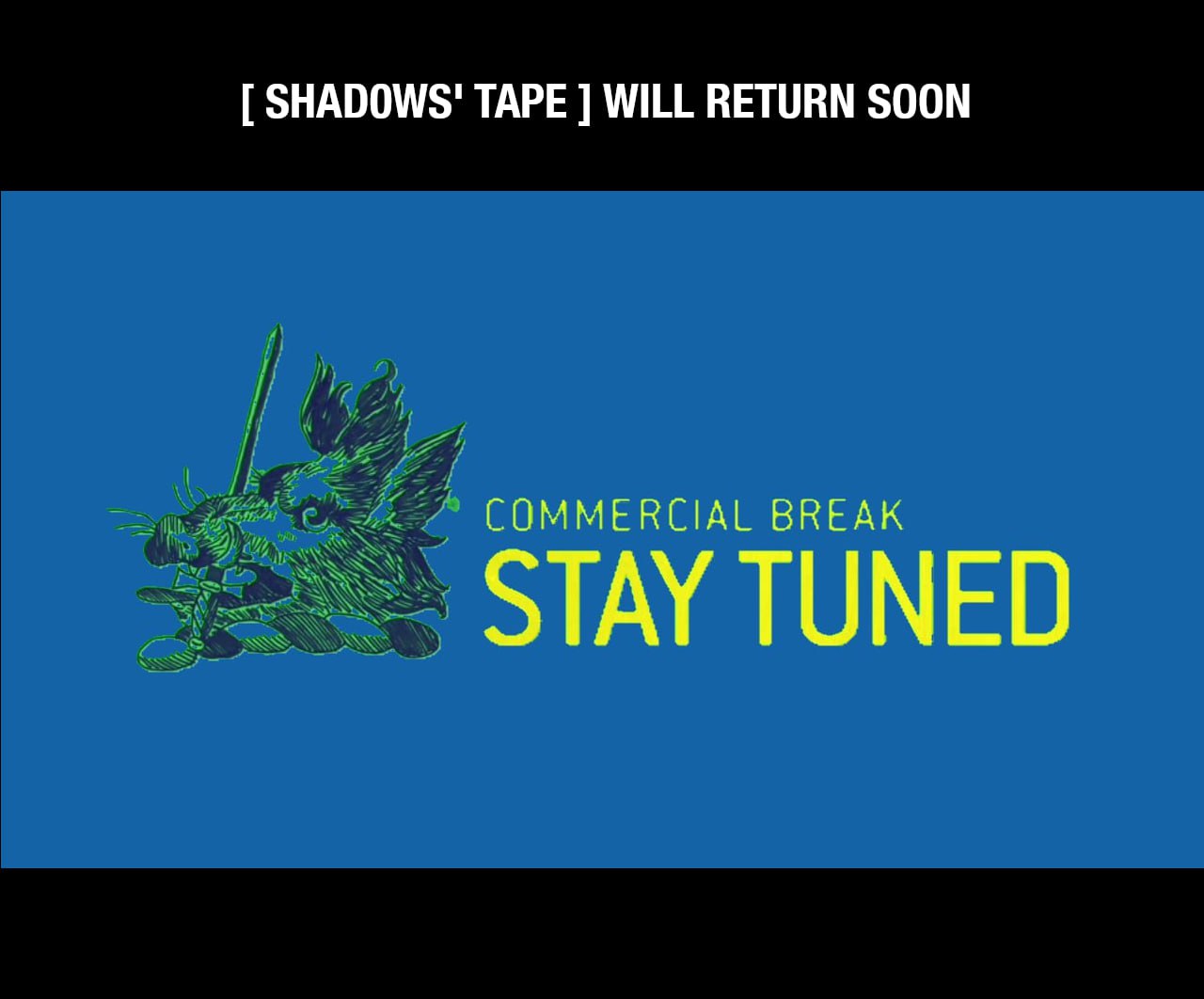 [ SHADOWS' TAPE ] WILL RETURN SOON

COMMERCIAL BREAK
STAY TUNED